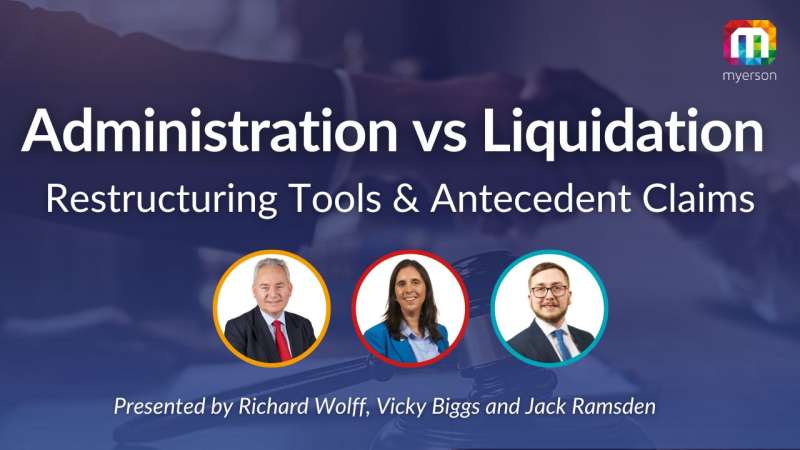 myerson

Administration vs Liquidation

Restructuring Tools & Antecedent Claims

Presented by Richard Wolff, Vicky Biggs and Jack Ramsden